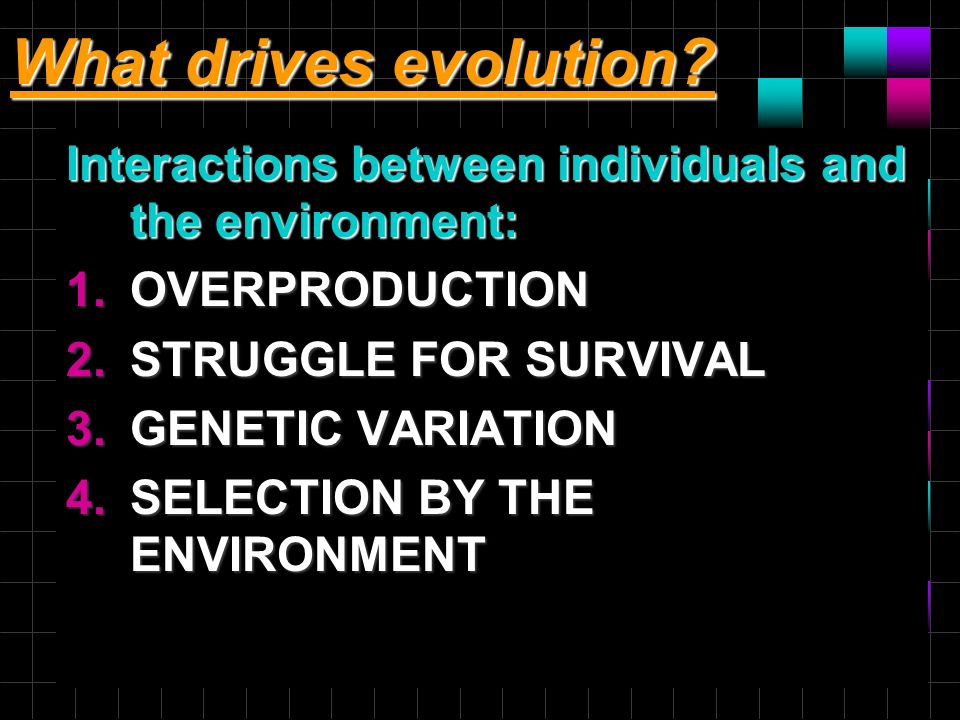 What drives evolution?

Interactions between individuals and the environment:

1. OVERPRODUCTION
2. STRUGGLE FOR SURVIVAL
3. GENETIC VARIATION
4. SELECTION BY THE ENVIRONMENT